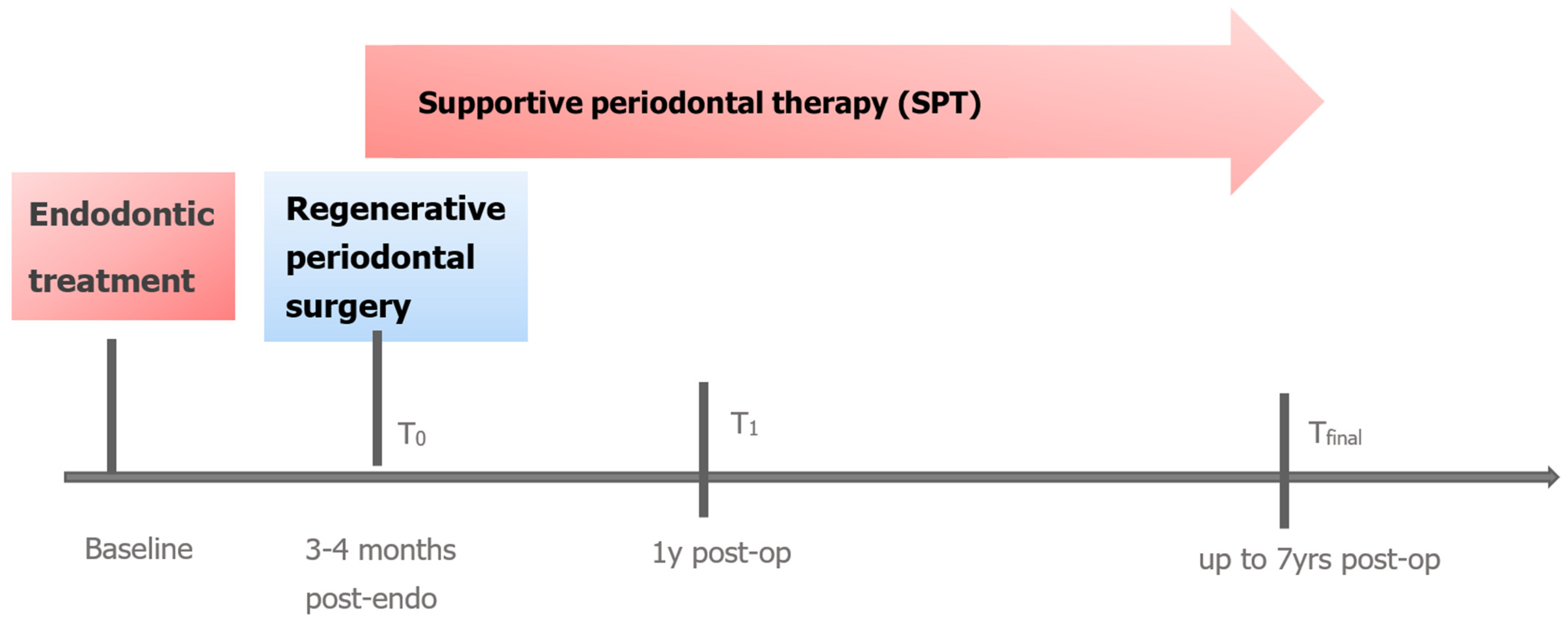 Supportive periodontal therapy (SPT)

Endodontic treatment

Regenerative periodontal surgery

$T_0$

$T_1$

$T_{final}$

Baseline

3-4 months post-endo

1y post-op

up to 7yrs post-op